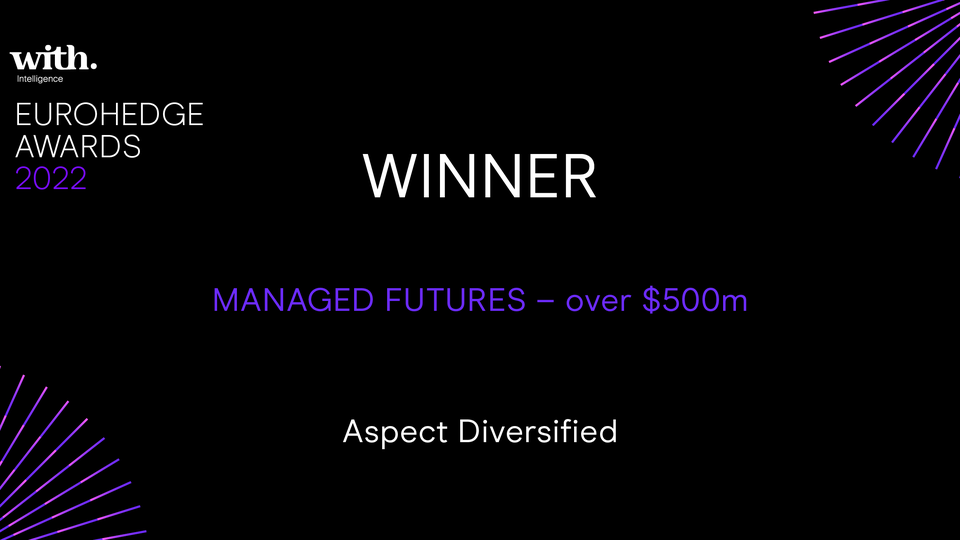 with.
Intelligence
EUROHEDGE
AWARDS
2022

WINNER

MANAGED FUTURES – over \$500m

Aspect Diversified